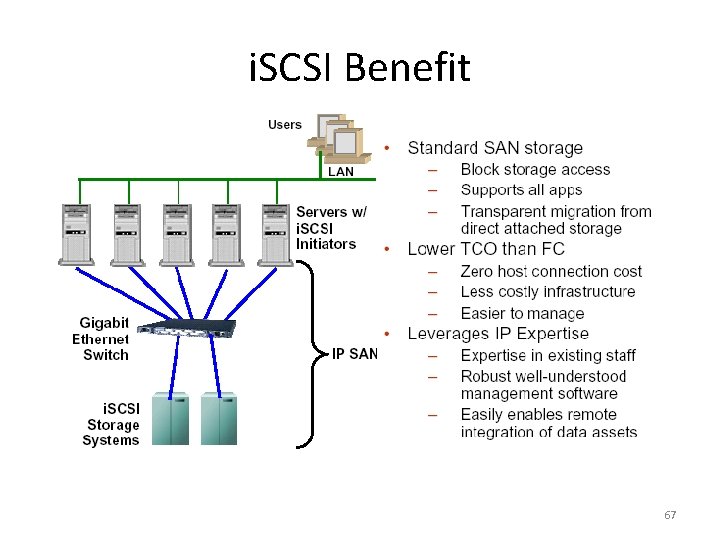 iSCSI Benefit

Users

LAN

Servers w/ iSCSI Initiators

Gigabit Ethernet Switch

IP SAN

iSCSI Storage Systems

• Standard SAN storage
– Block storage access
– Supports all apps
– Transparent migration from direct attached storage
• Lower TCO than FC
– Zero host connection cost
– Less costly infrastructure
– Easier to manage
• Leverages IP Expertise
– Expertise in existing staff
– Robust well-understood management software
– Easily enables remote integration of data assets

67